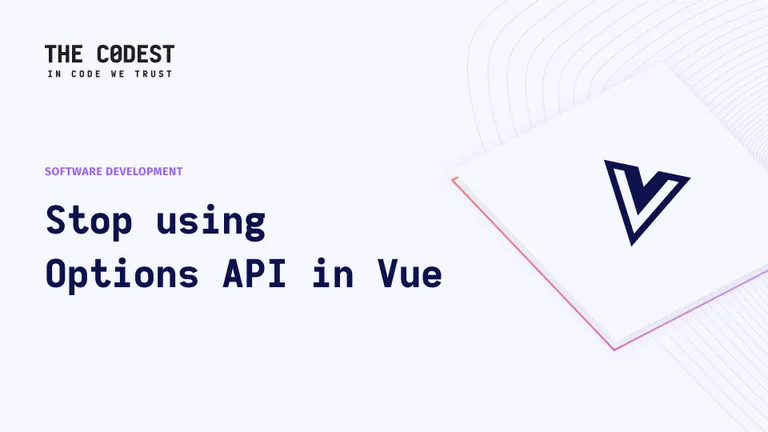 THE C0DEST
IN CODE WE TRUST

SOFTWARE DEVELOPMENT

Stop using Options API in Vue